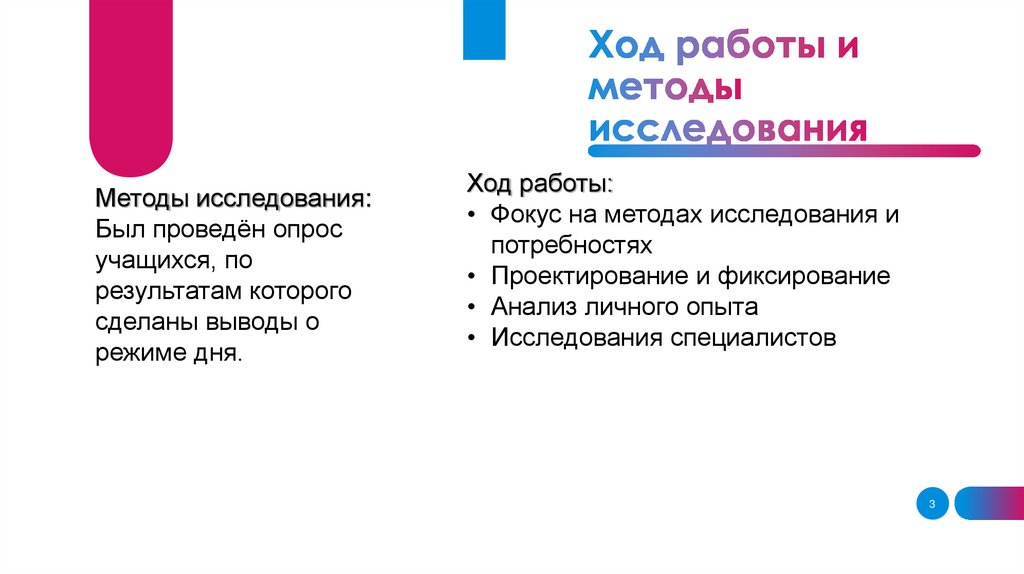 Ход работы и методы исследования

Методы исследования:
Был проведён опрос учащихся, по результатам которого сделаны выводы о режиме дня.

Ход работы:
• Фокус на методах исследования и потребностях
• Проектирование и фиксирование
• Анализ личного опыта
• Исследования специалистов

3